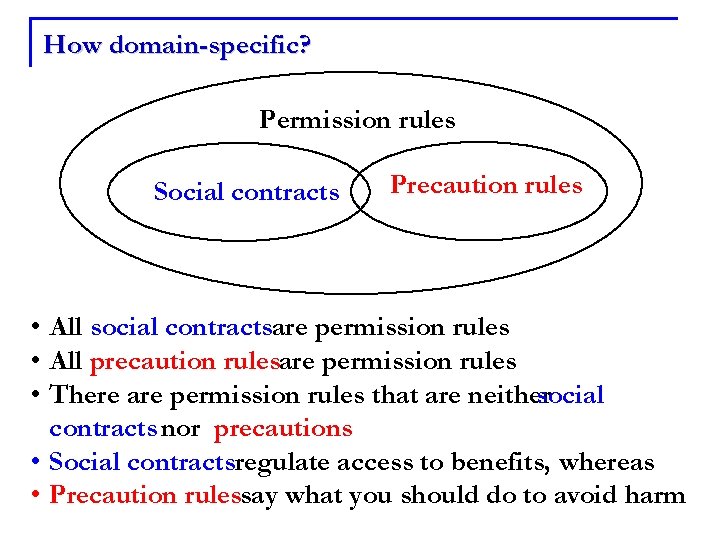 How domain-specific?

Permission rules

Social contracts

Precaution rules

• All social contractsare permission rules
• All precaution rulesare permission rules
• There are permission rules that are neithersocial contracts nor precautions
• Social contractsregulate access to benefits, whereas
• Precaution rulessay what you should do to avoid harm